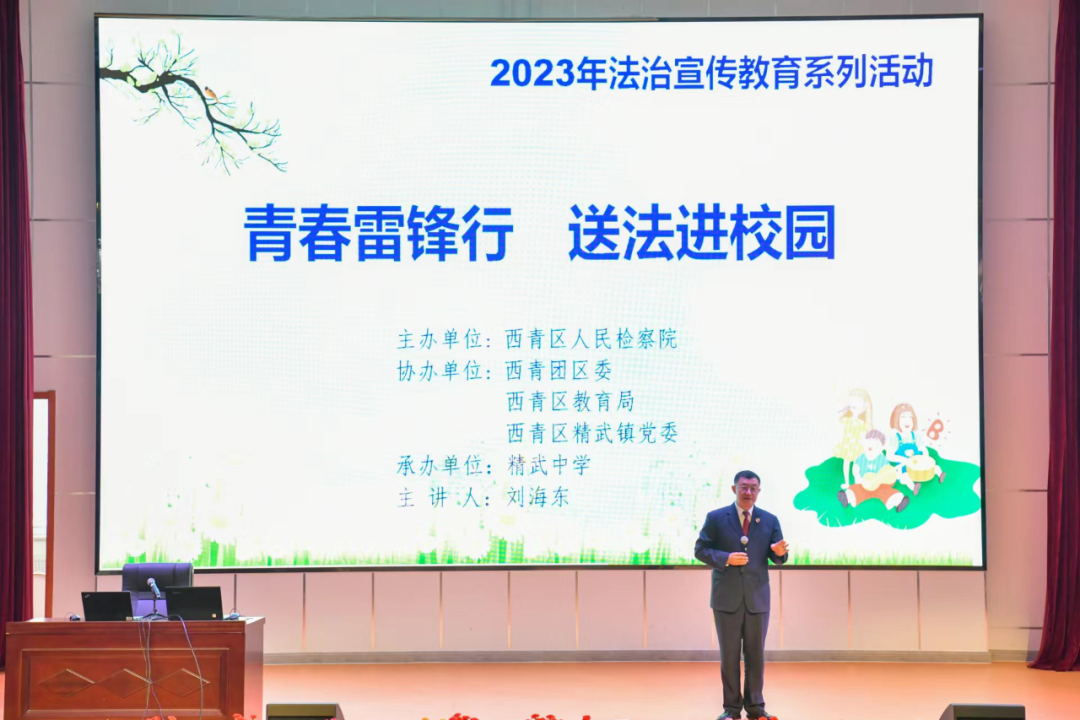 2023年法治宣传教育系列活动

青春雷锋行　送法进校园

主办单位：西青区人民检察院
协办单位：西青团区委
西青区教育局
西青区精武镇党委
承办单位：精武中学
主 讲 人：刘海东